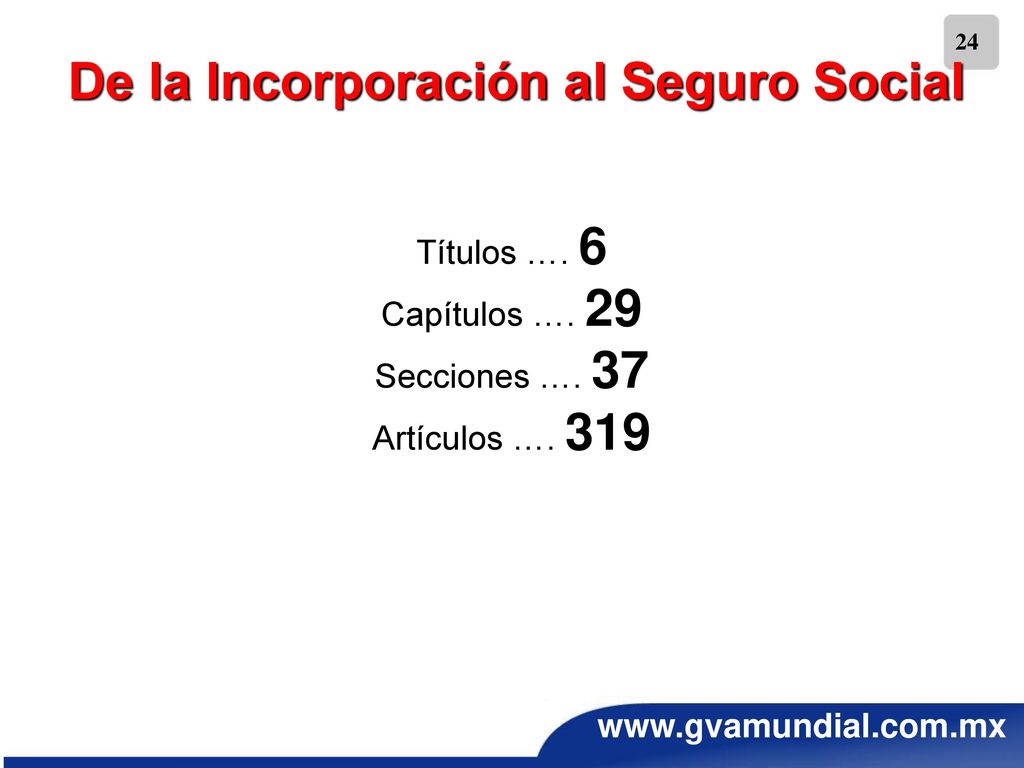 24

De la Incorporación al Seguro Social

Títulos …. 6
Capítulos …. 29
Secciones …. 37
Artículos …. 319

www.gvamundial.com.mx